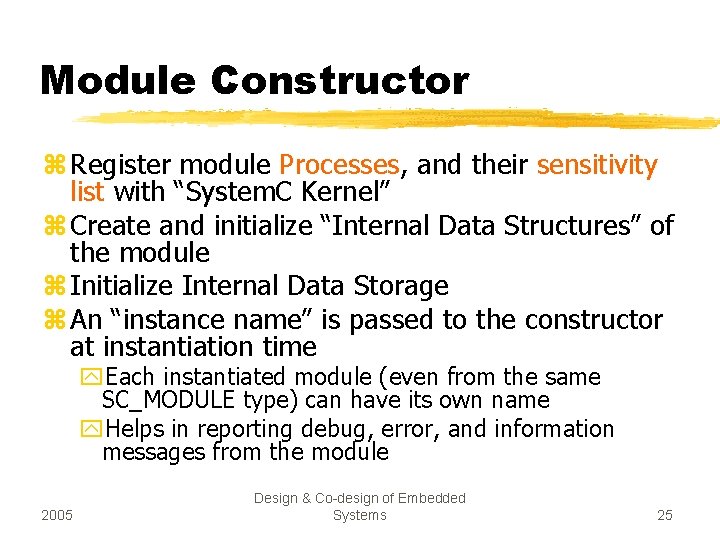 Module Constructor

Register module Processes, and their sensitivity list with “SystemC Kernel”

Create and initialize “Internal Data Structures” of the module

Initialize Internal Data Storage

An “instance name” is passed to the constructor at instantiation time

Each instantiated module (even from the same SC_MODULE type) can have its own name

Helps in reporting debug, error, and information messages from the module

2005

Design & Co-design of Embedded Systems

25